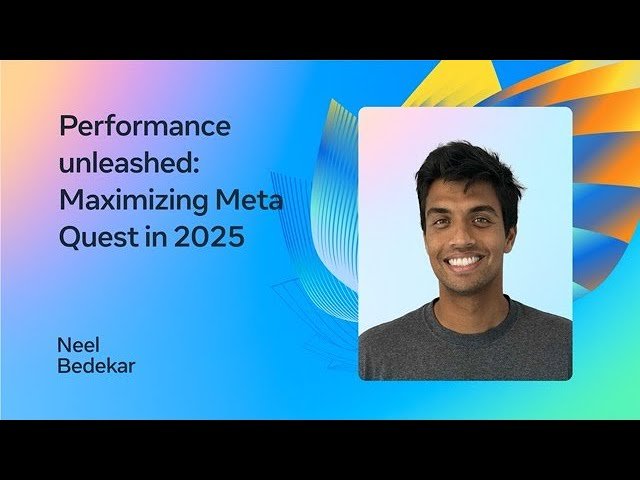 Performance unleashed: Maximizing Meta Quest in 2025

Neel Bedekar